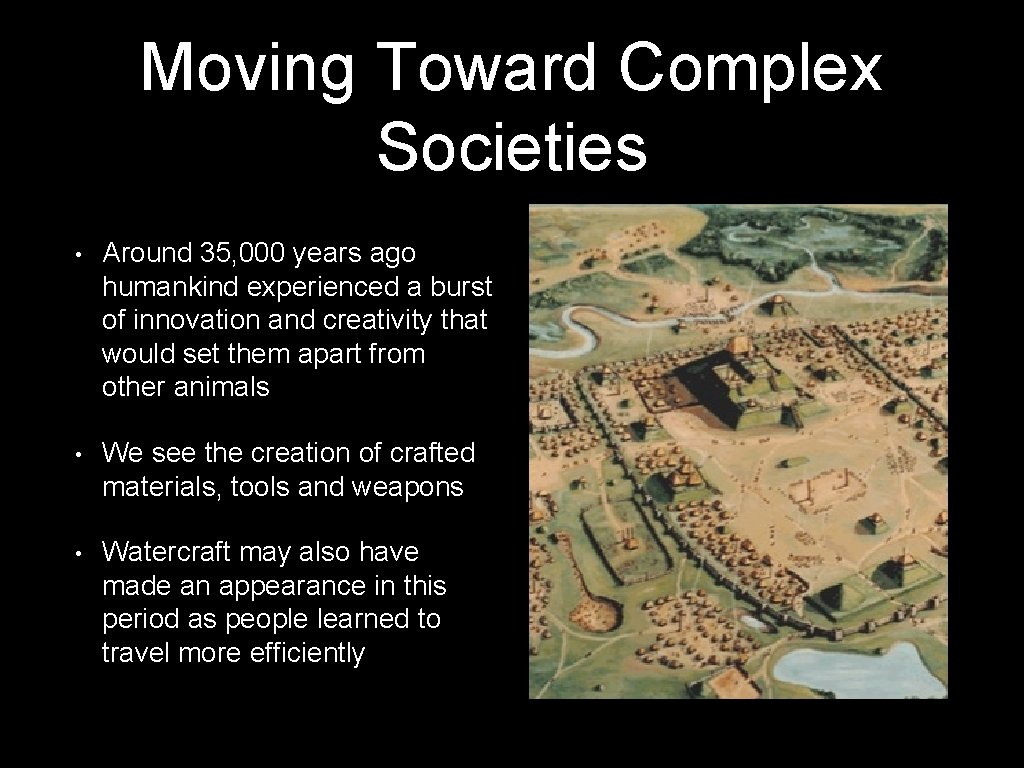 Moving Toward Complex Societies

• Around 35,000 years ago humankind experienced a burst of innovation and creativity that would set them apart from other animals

• We see the creation of crafted materials, tools and weapons

• Watercraft may also have made an appearance in this period as people learned to travel more efficiently